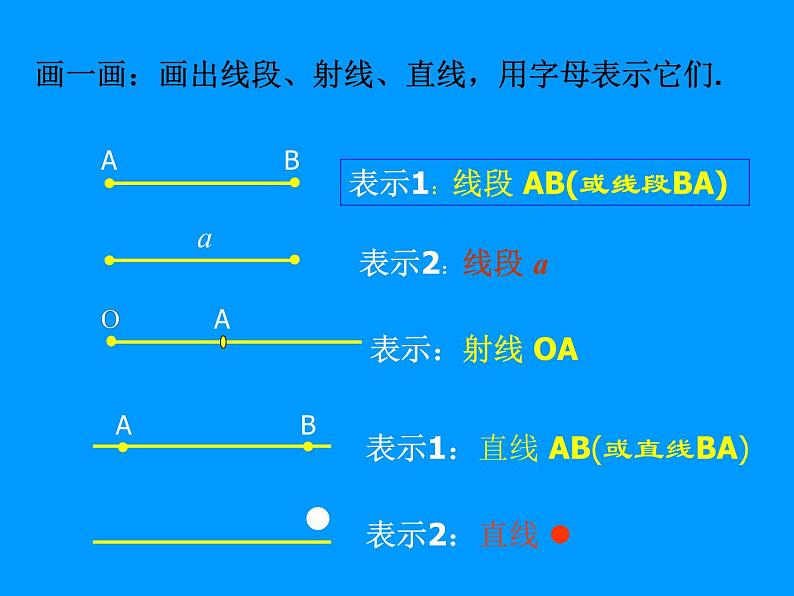 画一画：画出线段、射线、直线，用字母表示它们.

A B

表示1：线段 AB(或线段BA)

$a$

表示2：线段 $a$

O A

表示：射线 OA

A B

表示1：直线 AB(或直线BA)

表示2：直线